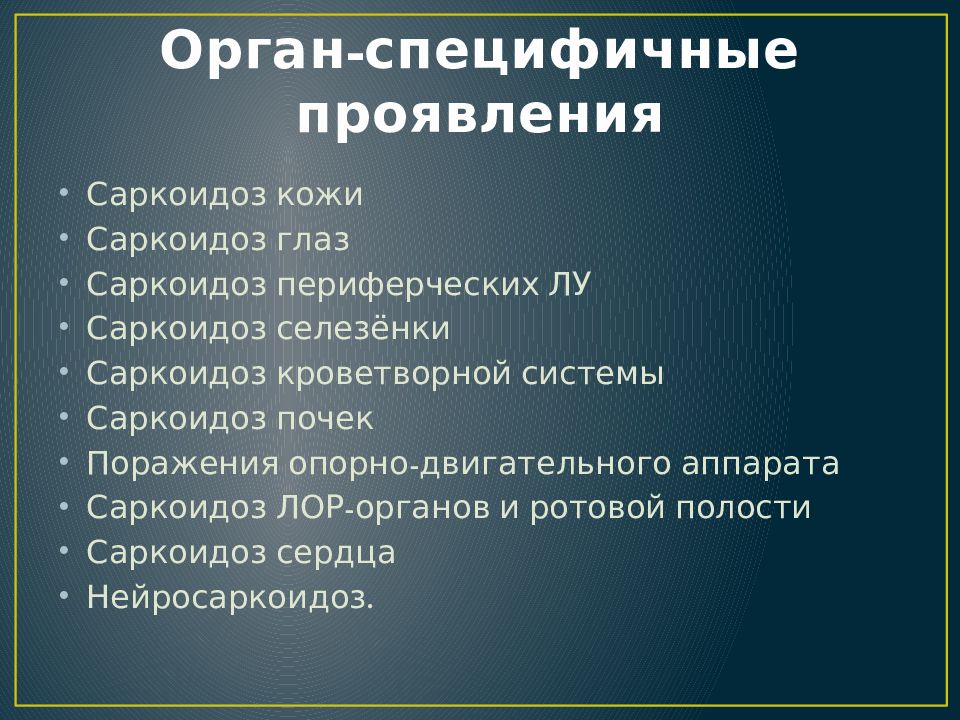 Орган-специфичные проявления

• Саркоидоз кожи
• Саркоидоз глаз
• Саркоидоз периферческих ЛУ
• Саркоидоз селезёнки
• Саркоидоз кроветворной системы
• Саркоидоз почек
• Поражения опорно-двигательного аппарата
• Саркоидоз ЛОР-органов и ротовой полости
• Саркоидоз сердца
• Нейросаркоидоз.